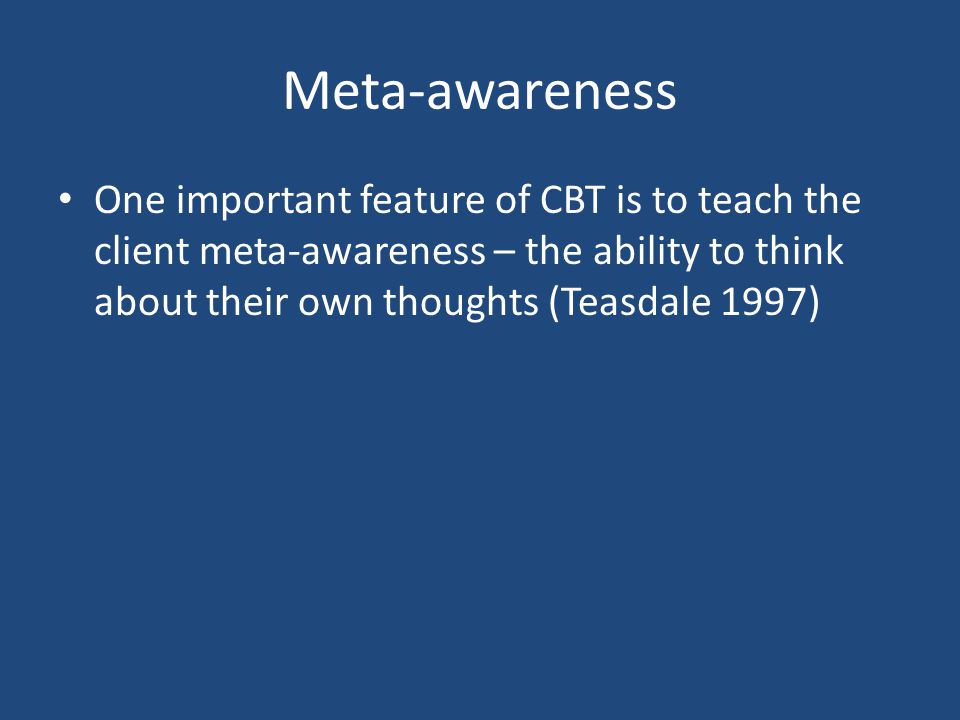 Meta-awareness

• One important feature of CBT is to teach the client meta-awareness – the ability to think about their own thoughts (Teasdale 1997)